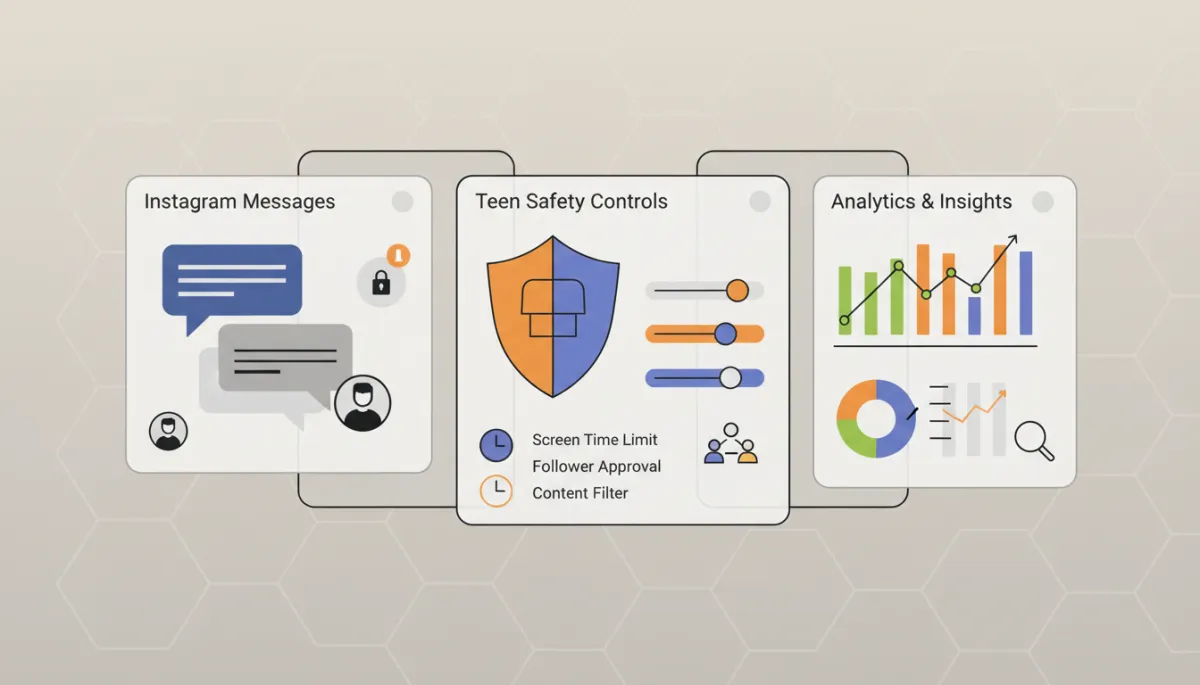 Instagram Messages

Teen Safety Controls

Screen Time Limit
Follower Approval
Content Filter

Analytics & Insights